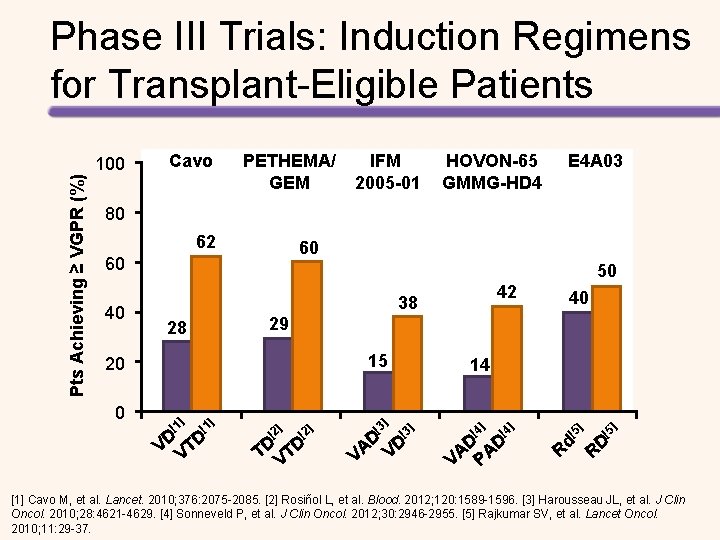 Phase III Trials: Induction Regimens for Transplant-Eligible Patients

Pts Achieving ≥ VGPR (%)

100
80
60
40
20
0

Cavo
PETHEMA/ GEM
IFM 2005-01
HOVON-65 GMMG-HD4
E4A03

28
62
29
60
15
38
14
42
40
50

VD$^{[1]}$
VTD$^{[1]}$
TD$^{[2]}$
VTD$^{[2]}$
VAD$^{[3]}$
VD$^{[3]}$
VAD$^{[4]}$
PAD$^{[4]}$
Rd$^{[5]}$
RD$^{[5]}$

[1] Cavo M, et al. Lancet. 2010;376:2075-2085. [2] Rosiñol L, et al. Blood. 2012;120:1589-1596. [3] Harousseau JL, et al. J Clin Oncol. 2010;28:4621-4629. [4] Sonneveld P, et al. J Clin Oncol. 2012;30:2946-2955. [5] Rajkumar SV, et al. Lancet Oncol. 2010;11:29-37.